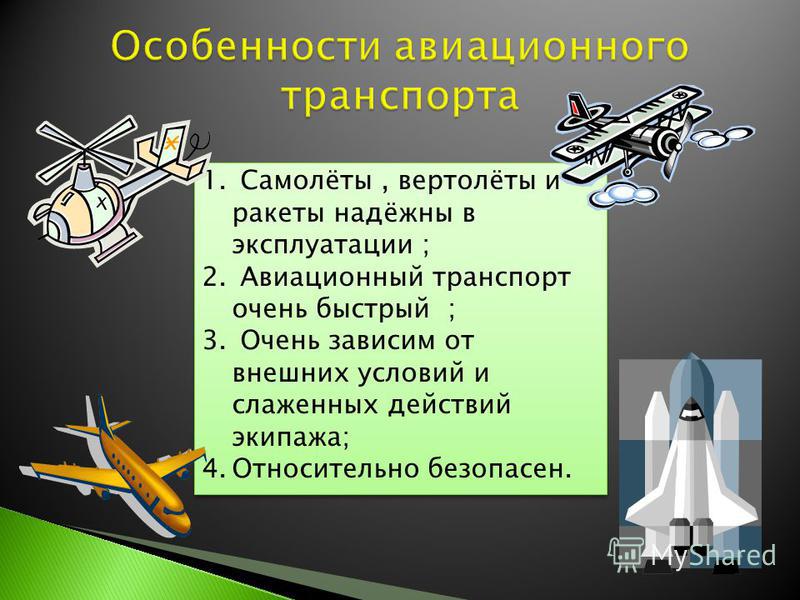 Особенности авиационного транспорта

1. Самолёты , вертолёты и ракеты надёжны в эксплуатации ;
2. Авиационный транспорт очень быстрый ;
3. Очень зависим от внешних условий и слаженных действий экипажа;
4. Относительно безопасен.

MyShared